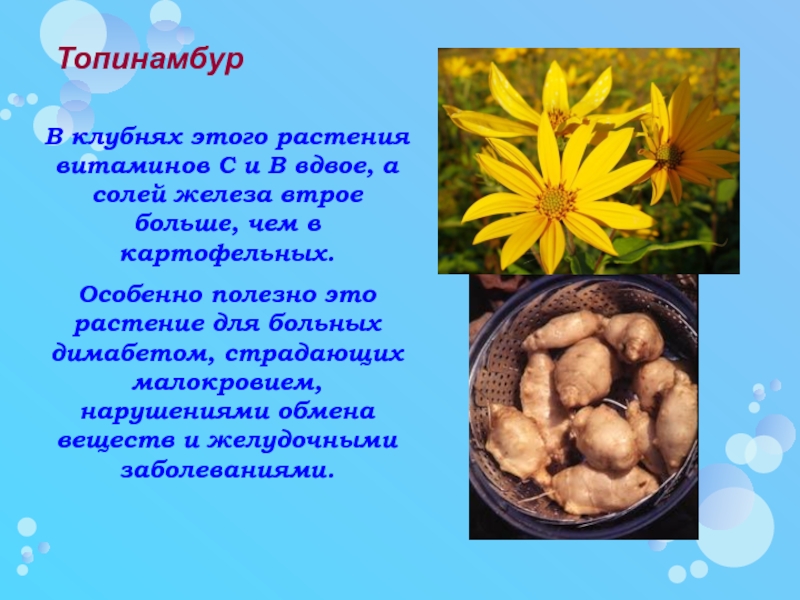 Топинамбур

В клубнях этого растения витаминов С и В вдвое, а солей железа втрое больше, чем в картофельных.

Особенно полезно это растение для больных димабетом, страдающих малокровием, нарушениями обмена веществ и желудочными заболеваниями.